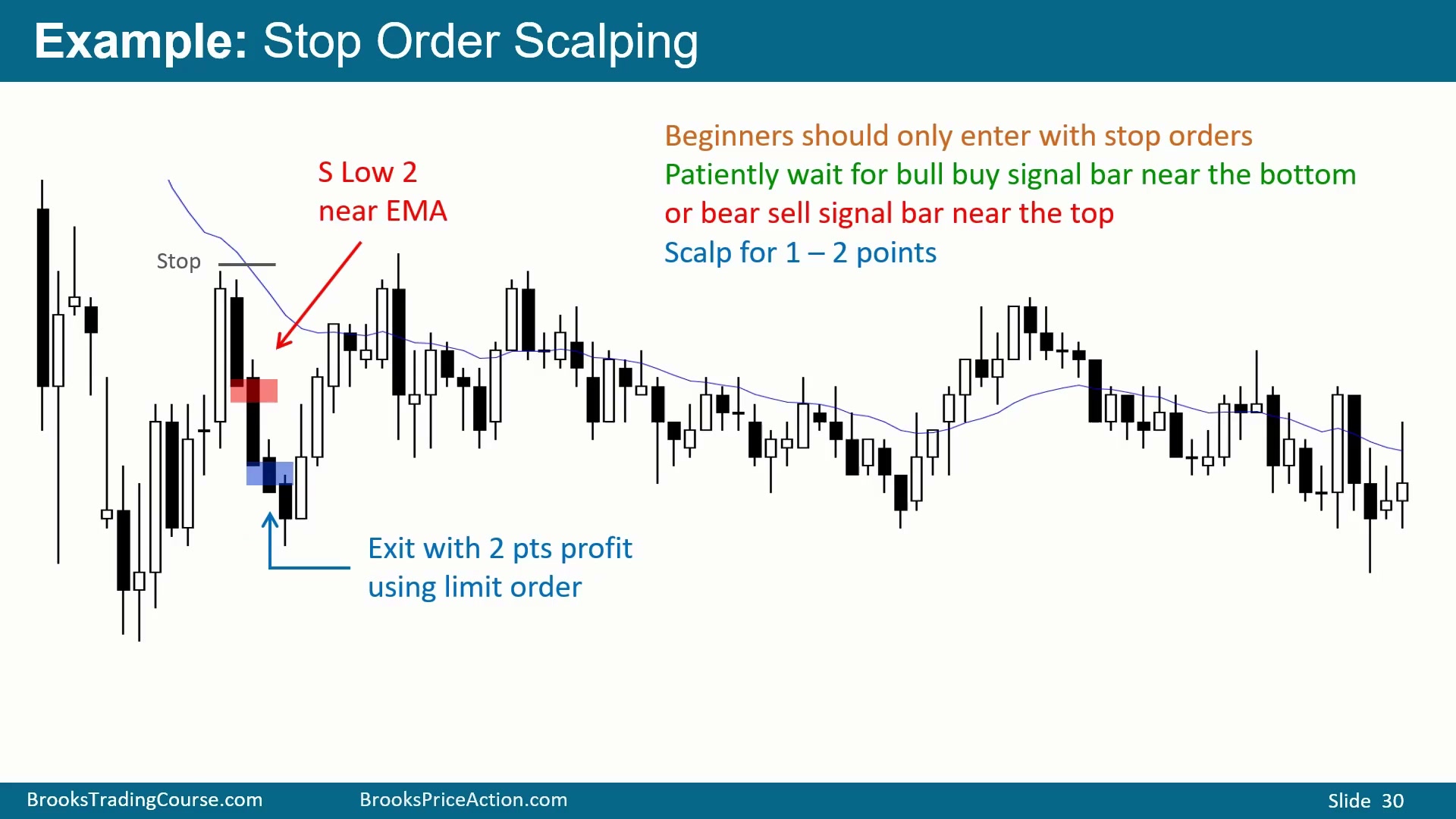 Example: Stop Order Scalping

Beginners should only enter with stop orders
Patiently wait for bull buy signal bar near the bottom
or bear sell signal bar near the top
Scalp for 1 – 2 points

S Low 2
near EMA

Stop

Exit with 2 pts profit
using limit order

BrooksTradingCourse.com BrooksPriceAction.com Slide 30